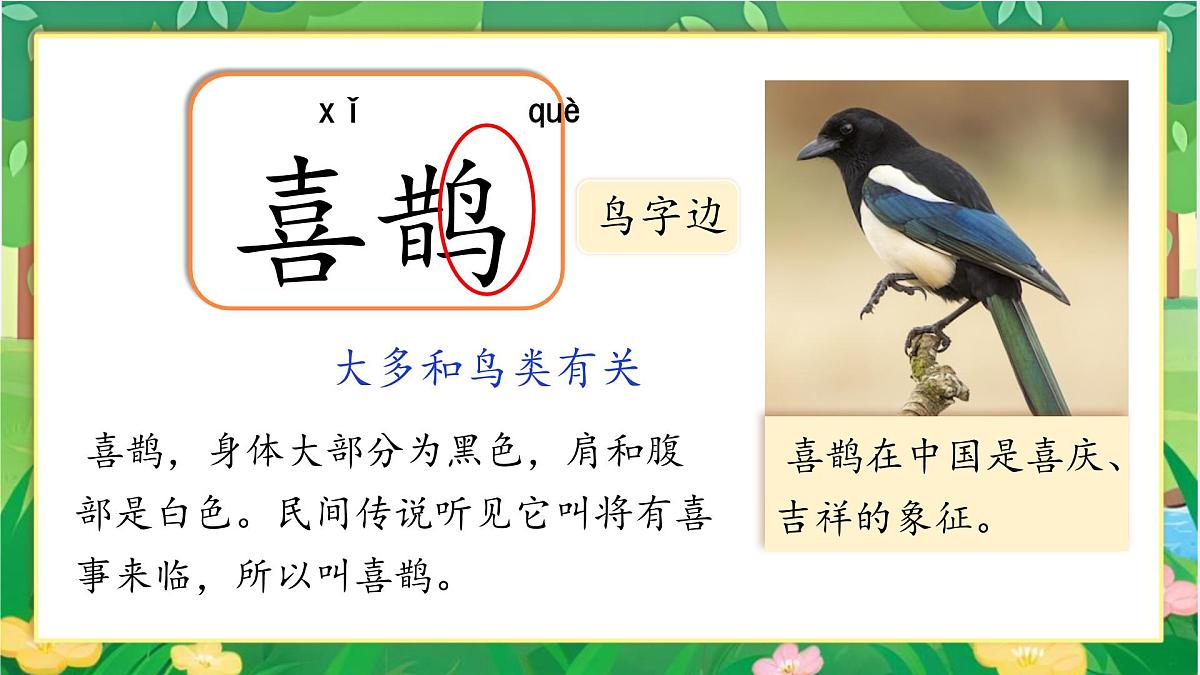 xǐ què
喜鹊

鸟字边

大多和鸟类有关

喜鹊，身体大部分为黑色，肩和腹部是白色。民间传说听见它叫将有喜事来临，所以叫喜鹊。

喜鹊在中国是喜庆、吉祥的象征。